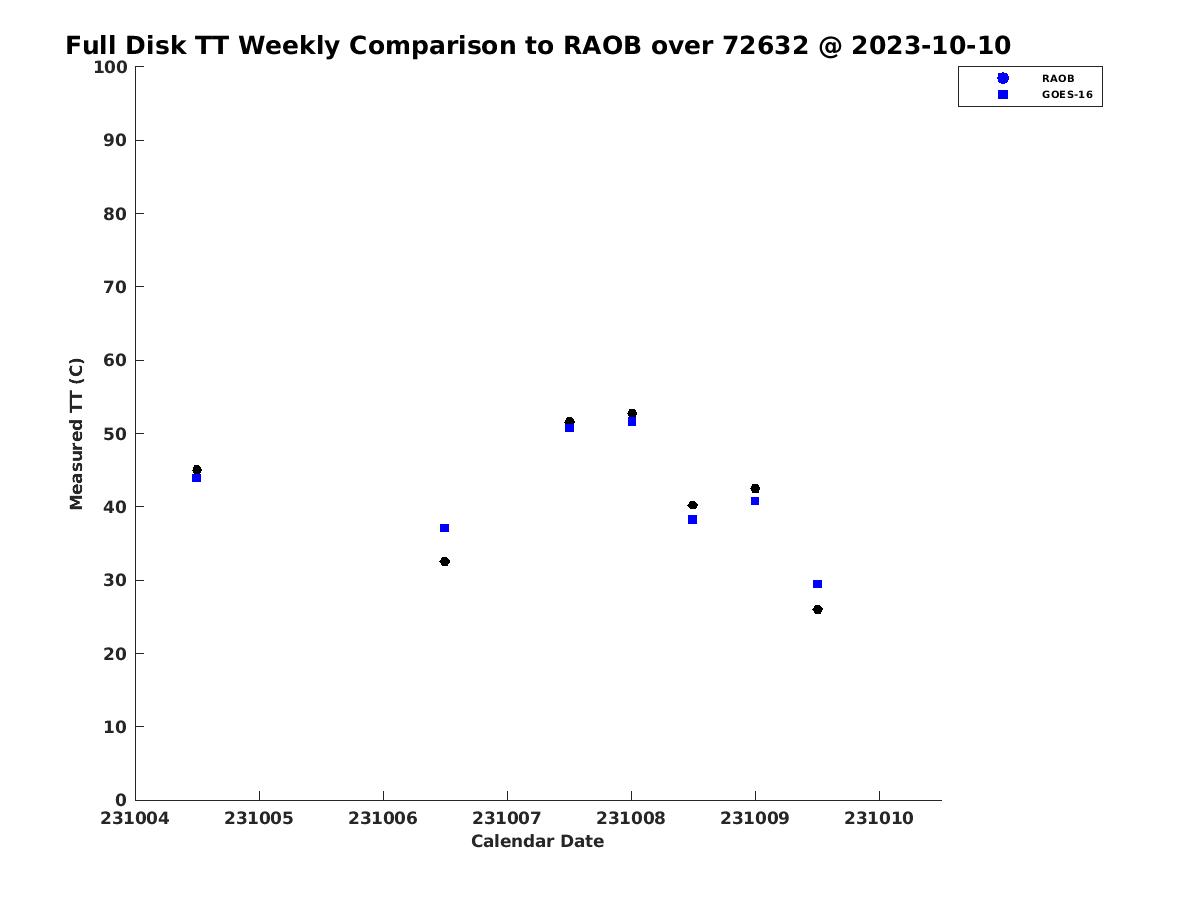 Full Disk TT Weekly Comparison to RAOB over 72632 @ 2023-10-10

RAOB
GOES-16

Measured TT (C)

100
90
80
70
60
50
40
30
20
10
0

231004 231005 231006 231007 231008 231009 231010

Calendar Date